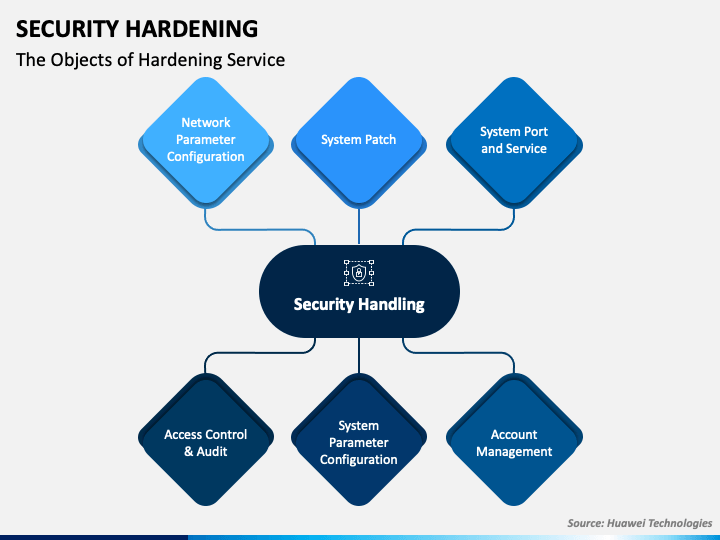 SECURITY HARDENING

The Objects of Hardening Service

Network Parameter Configuration

System Patch

System Port and Service

Security Handling

Access Control & Audit

System Parameter Configuration

Account Management

Source: Huawei Technologies